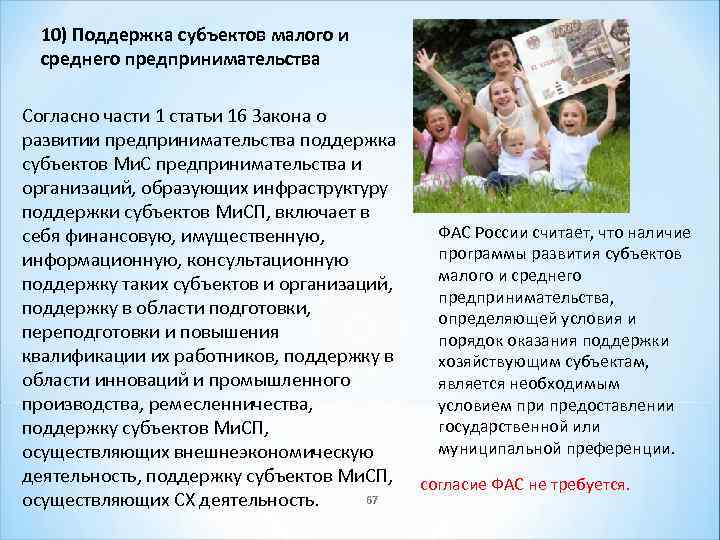 10) Поддержка субъектов малого и среднего предпринимательства

Согласно части 1 статьи 16 Закона о развитии предпринимательства поддержка субъектов МиС предпринимательства и организаций, образующих инфраструктуру поддержки субъектов МиСП, включает в себя финансовую, имущественную, информационную, консультационную поддержку таких субъектов и организаций, поддержку в области подготовки, переподготовки и повышения квалификации их работников, поддержку в области инноваций и промышленного производства, ремесленничества, поддержку субъектов МиСП, осуществляющих внешнеэкономическую деятельность, поддержку субъектов МиСП, осуществляющих СХ деятельность.

67

ФАС России считает, что наличие программы развития субъектов малого и среднего предпринимательства, определяющей условия и порядок оказания поддержки хозяйствующим субъектам, является необходимым условием при предоставлении государственной или муниципальной преференции.

согласие ФАС не требуется.